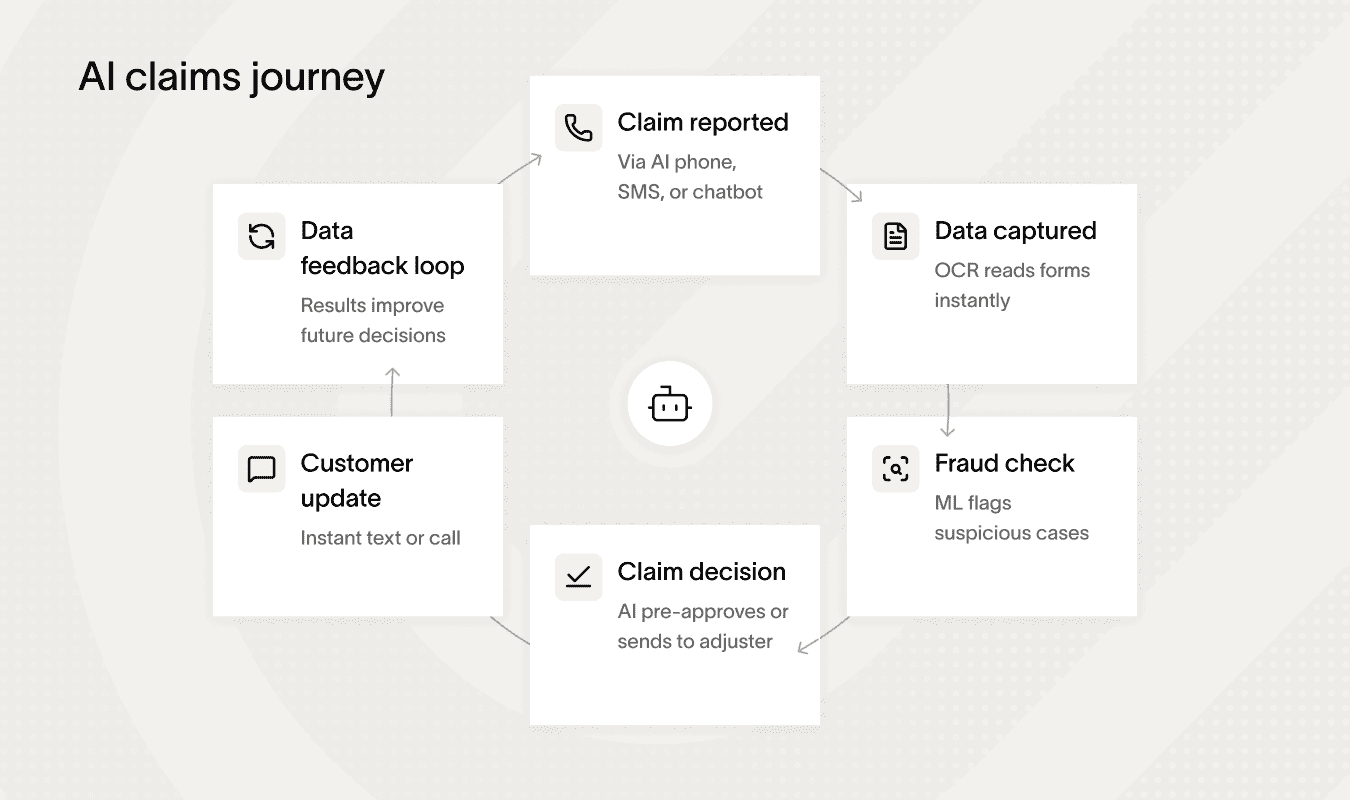 AI claims journey

Claim reported
Via AI phone, SMS, or chatbot

Data captured
OCR reads forms instantly

Fraud check
ML flags suspicious cases

Claim decision
AI pre-approves or sends to adjuster

Customer update
Instant text or call

Data feedback loop
Results improve future decisions